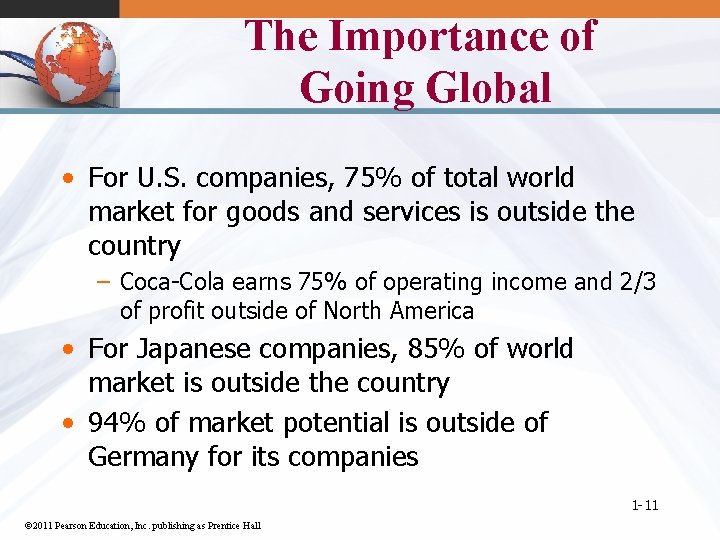 The Importance of Going Global

• For U.S. companies, 75% of total world market for goods and services is outside the country

– Coca-Cola earns 75% of operating income and 2/3 of profit outside of North America

• For Japanese companies, 85% of world market is outside the country

• 94% of market potential is outside of Germany for its companies

1-11

©2011 Pearson Education, Inc. publishing as Prentice Hall